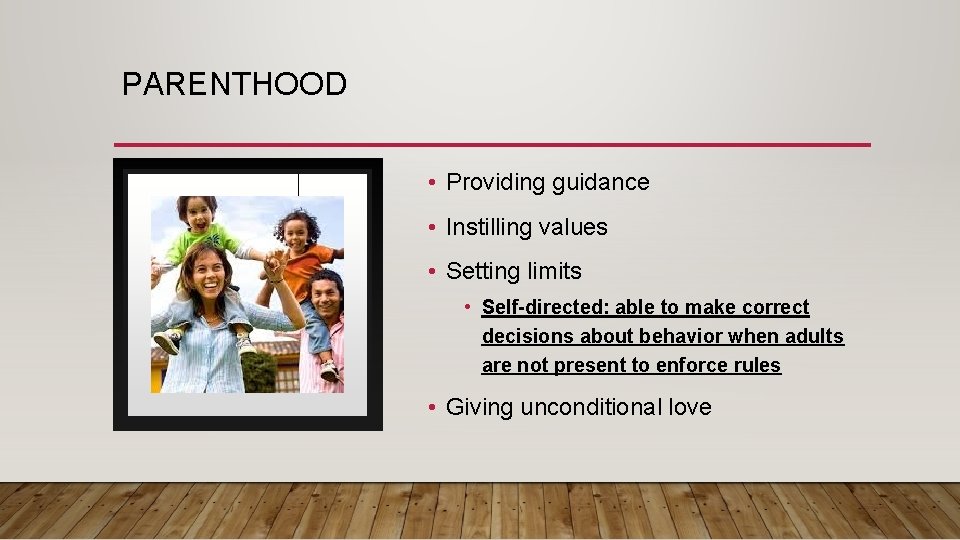 PARENTHOOD

• Providing guidance
• Instilling values
• Setting limits
  • Self-directed: able to make correct decisions about behavior when adults are not present to enforce rules
• Giving unconditional love